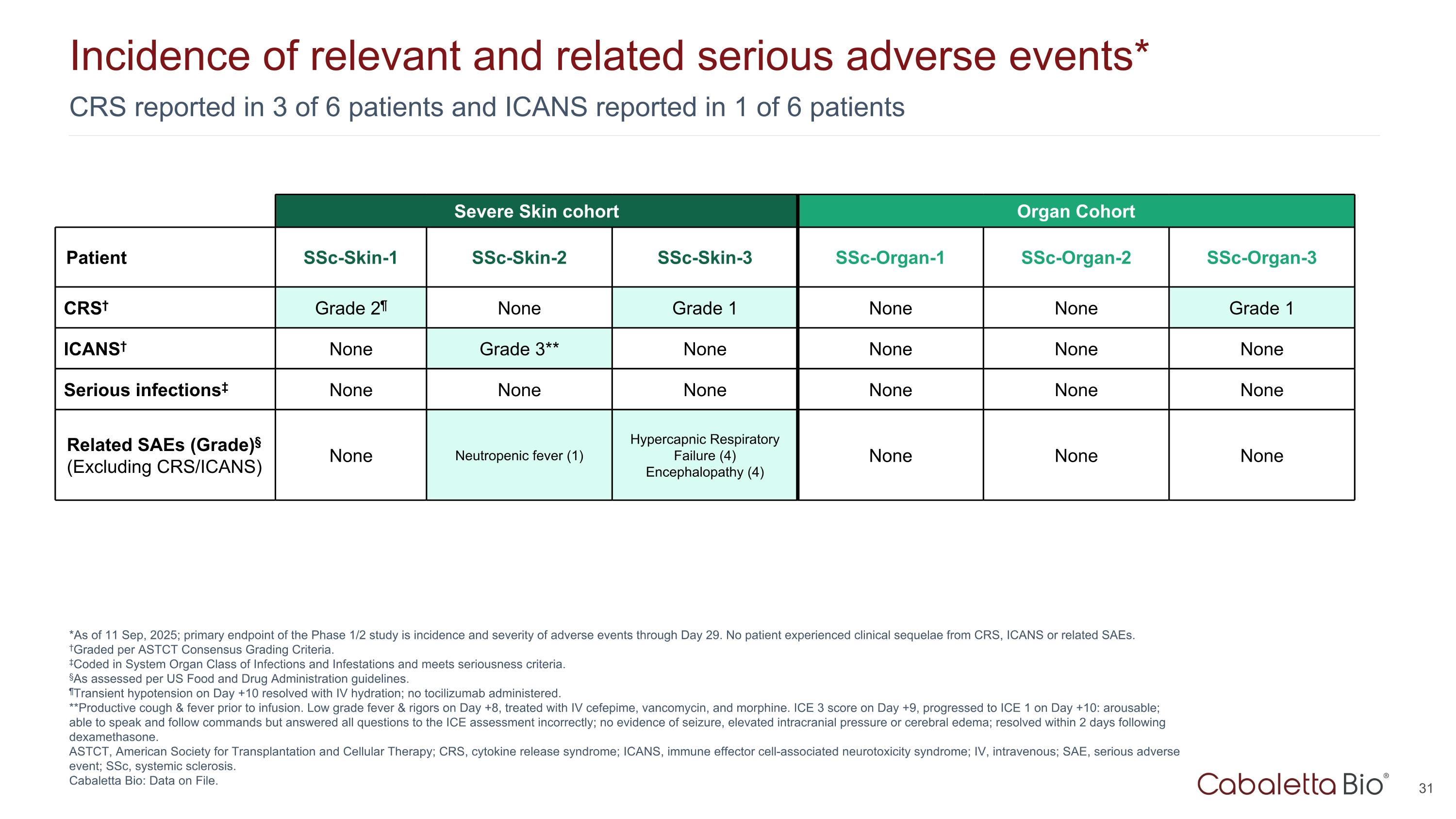 Incidence of relevant and related serious adverse events*

CRS reported in 3 of 6 patients and ICANS reported in 1 of 6 patients

| | Severe Skin cohort | | | Organ Cohort | | |
|---|---|---|---|---|---|---|
| Patient | SSc-Skin-1 | SSc-Skin-2 | SSc-Skin-3 | SSc-Organ-1 | SSc-Organ-2 | SSc-Organ-3 |
| CRS† | Grade 2¶ | None | Grade 1 | None | None | Grade 1 |
| ICANS† | None | Grade 3** | None | None | None | None |
| Serious infections‡ | None | None | None | None | None | None |
| Related SAEs (Grade)§ (Excluding CRS/ICANS) | None | Neutropenic fever (1) | Hypercapnic Respiratory Failure (4) Encephalopathy (4) | None | None | None |

*As of 11 Sep, 2025; primary endpoint of the Phase 1/2 study is incidence and severity of adverse events through Day 29. No patient experienced clinical sequelae from CRS, ICANS or related SAEs.
†Graded per ASTCT Consensus Grading Criteria.
‡Coded in System Organ Class of Infections and Infestations and meets seriousness criteria.
§As assessed per US Food and Drug Administration guidelines.
¶Transient hypotension on Day +10 resolved with IV hydration; no tocilizumab administered.
**Productive cough & fever prior to infusion. Low grade fever & rigors on Day +8, treated with IV cefepime, vancomycin, and morphine. ICE 3 score on Day +9, progressed to ICE 1 on Day +10: arousable; able to speak and follow commands but answered all questions to the ICE assessment incorrectly; no evidence of seizure, elevated intracranial pressure or cerebral edema; resolved within 2 days following dexamethasone.
ASTCT, American Society for Transplantation and Cellular Therapy; CRS, cytokine release syndrome; ICANS, immune effector cell-associated neurotoxicity syndrome; IV, intravenous; SAE, serious adverse event; SSc, systemic sclerosis.
Cabaletta Bio: Data on File.

Cabaletta Bio®

31